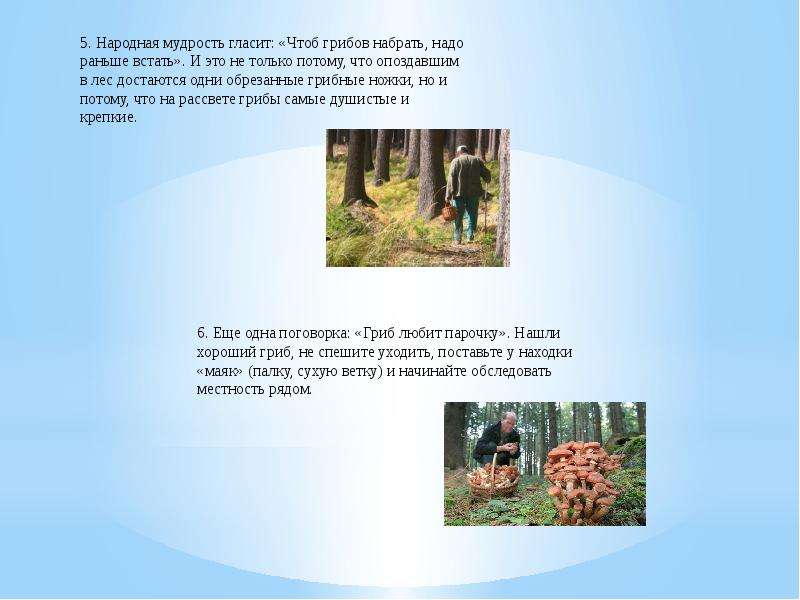 5. Народная мудрость гласит: «Чтоб грибов набрать, надо раньше встать». И это не только потому, что опоздавшим в лес достаются одни обрезанные грибные ножки, но и потому, что на рассвете грибы самые душистые и крепкие.

6. Еще одна поговорка: «Гриб любит парочку». Нашли хороший гриб, не спешите уходить, поставьте у находки «маяк» (палку, сухую ветку) и начинайте обследовать местность рядом.